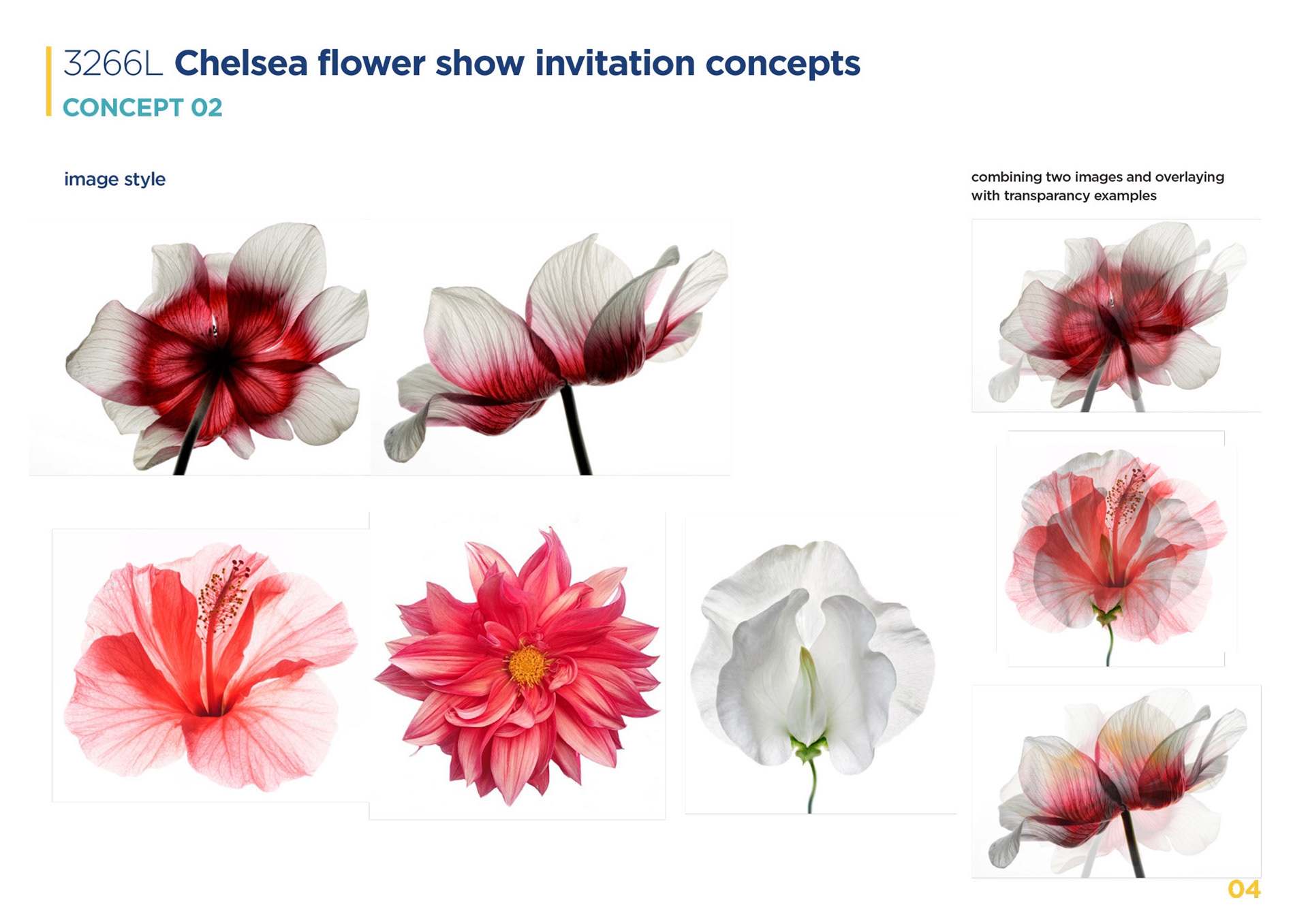 3266L Chelsea flower show invitation concepts
CONCEPT 02

image style

combining two images and overlaying with transparancy examples

04